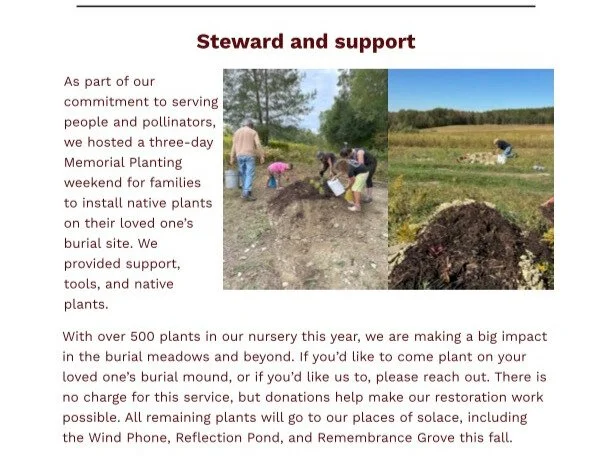 Steward and support

As part of our commitment to serving people and pollinators, we hosted a three-day Memorial Planting weekend for families to install native plants on their loved one's burial site. We provided support, tools, and native plants.

With over 500 plants in our nursery this year, we are making a big impact in the burial meadows and beyond. If you'd like to come plant on your loved one's burial mound, or if you'd like us to, please reach out. There is no charge for this service, but donations help make our restoration work possible. All remaining plants will go to our places of solace, including the Wind Phone, Reflection Pond, and Remembrance Grove this fall.